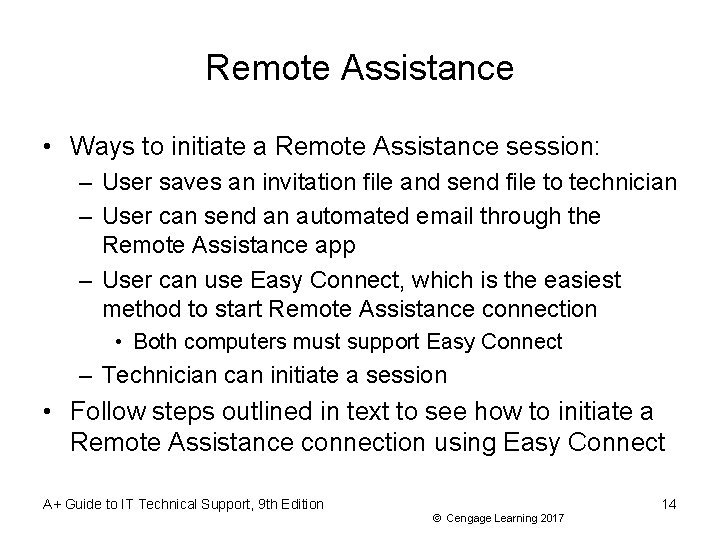 Remote Assistance

• Ways to initiate a Remote Assistance session:
– User saves an invitation file and send file to technician
– User can send an automated email through the Remote Assistance app
– User can use Easy Connect, which is the easiest method to start Remote Assistance connection
• Both computers must support Easy Connect
– Technician can initiate a session
• Follow steps outlined in text to see how to initiate a Remote Assistance connection using Easy Connect

A+ Guide to IT Technical Support, 9th Edition
© Cengage Learning 2017
14